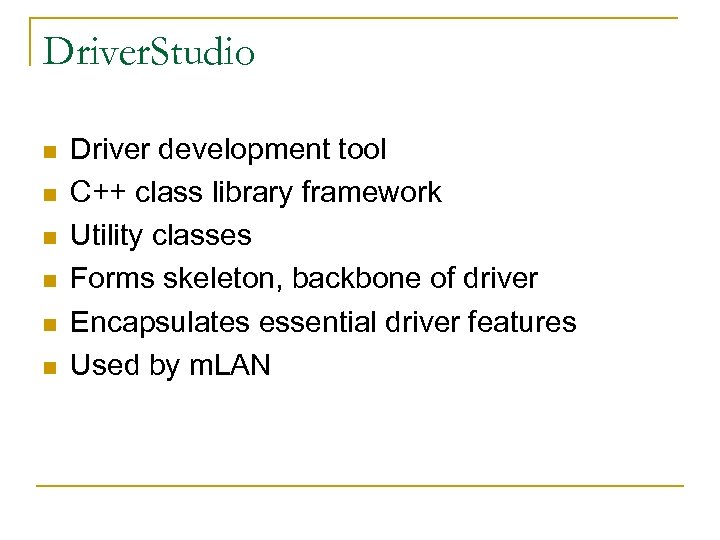 DriverStudio

- Driver development tool
- C++ class library framework
- Utility classes
- Forms skeleton, backbone of driver
- Encapsulates essential driver features
- Used by mLAN